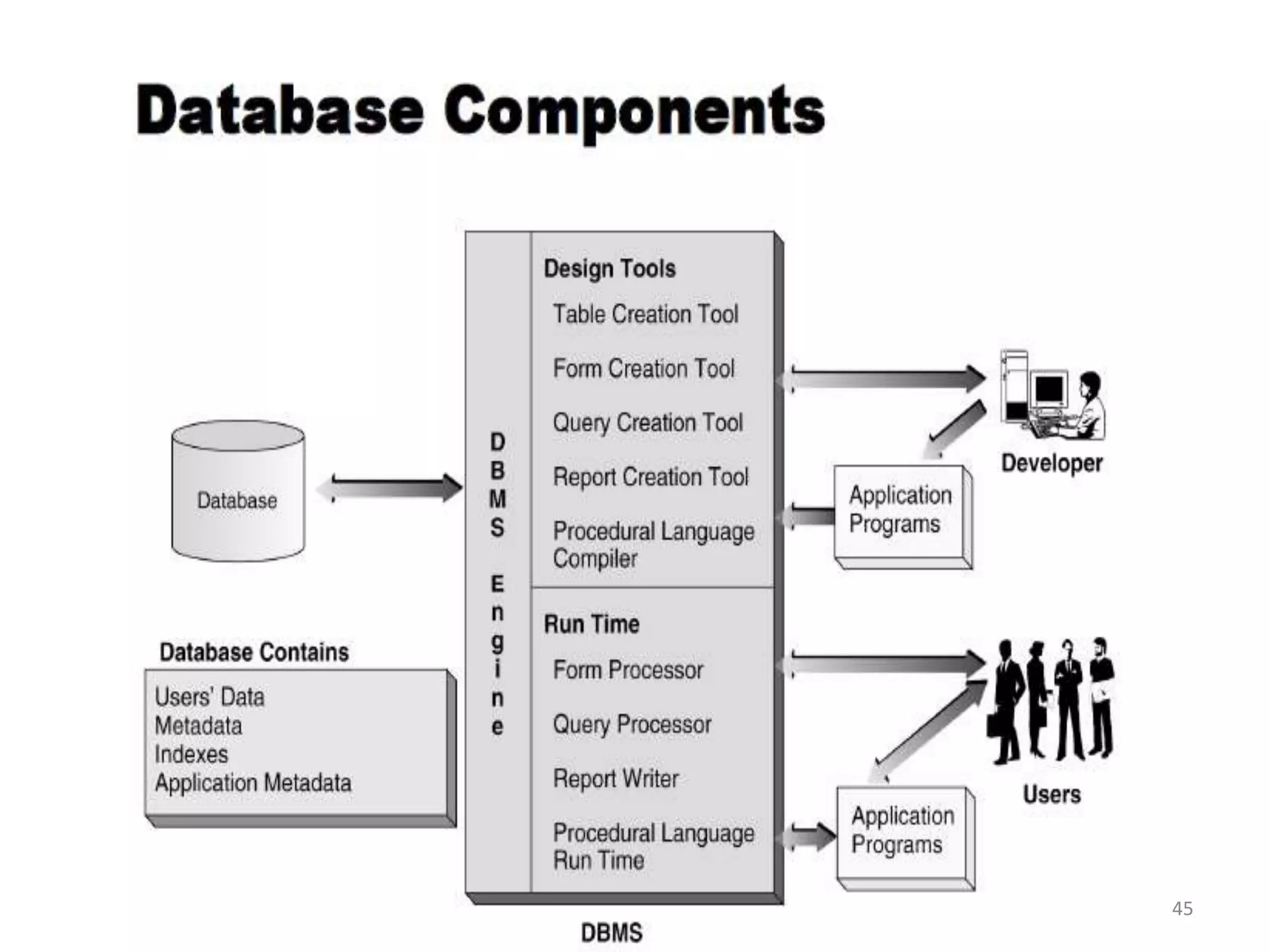 Database Components

Database

Database Contains

Users' Data
Metadata
Indexes
Application Metadata

DBMS Engine

Design Tools

Table Creation Tool

Form Creation Tool

Query Creation Tool

Report Creation Tool

Procedural Language Compiler

Run Time

Form Processor

Query Processor

Report Writer

Procedural Language Run Time

DBMS

Developer

Application Programs

Users

Application Programs

45